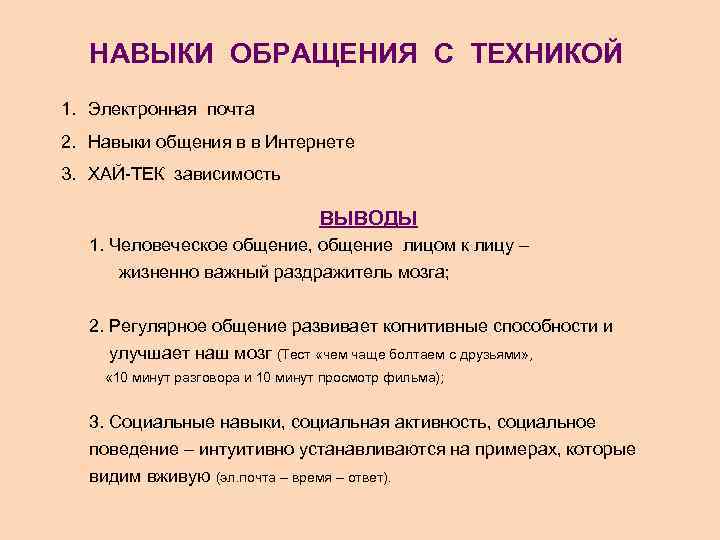 НАВЫКИ ОБРАЩЕНИЯ С ТЕХНИКОЙ

1. Электронная почта
2. Навыки общения в в Интернете
3. ХАЙ-ТЕК зависимость

ВЫВОДЫ

1. Человеческое общение, общение лицом к лицу – жизненно важный раздражитель мозга;

2. Регулярное общение развивает когнитивные способности и улучшает наш мозг (Тест «чем чаще болтаем с друзьями», «10 минут разговора и 10 минут просмотр фильма);

3. Социальные навыки, социальная активность, социальное поведение – интуитивно устанавливаются на примерах, которые видим вживую (эл.почта – время – ответ).